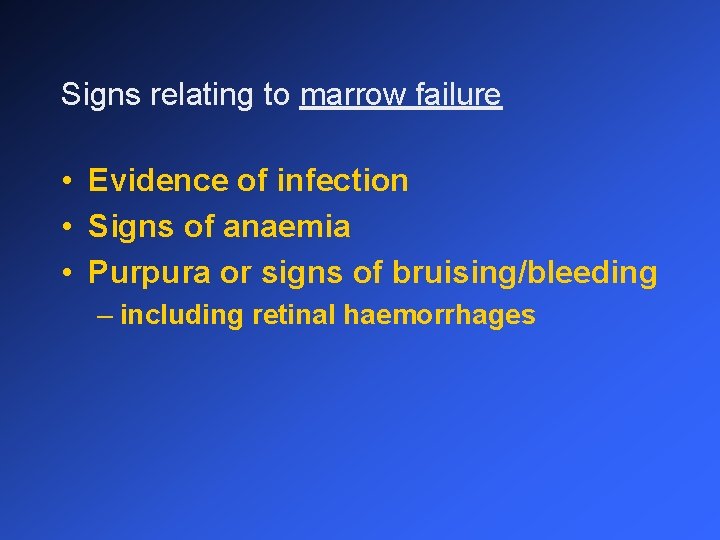 Signs relating to marrow failure

• Evidence of infection
• Signs of anaemia
• Purpura or signs of bruising/bleeding
  – including retinal haemorrhages